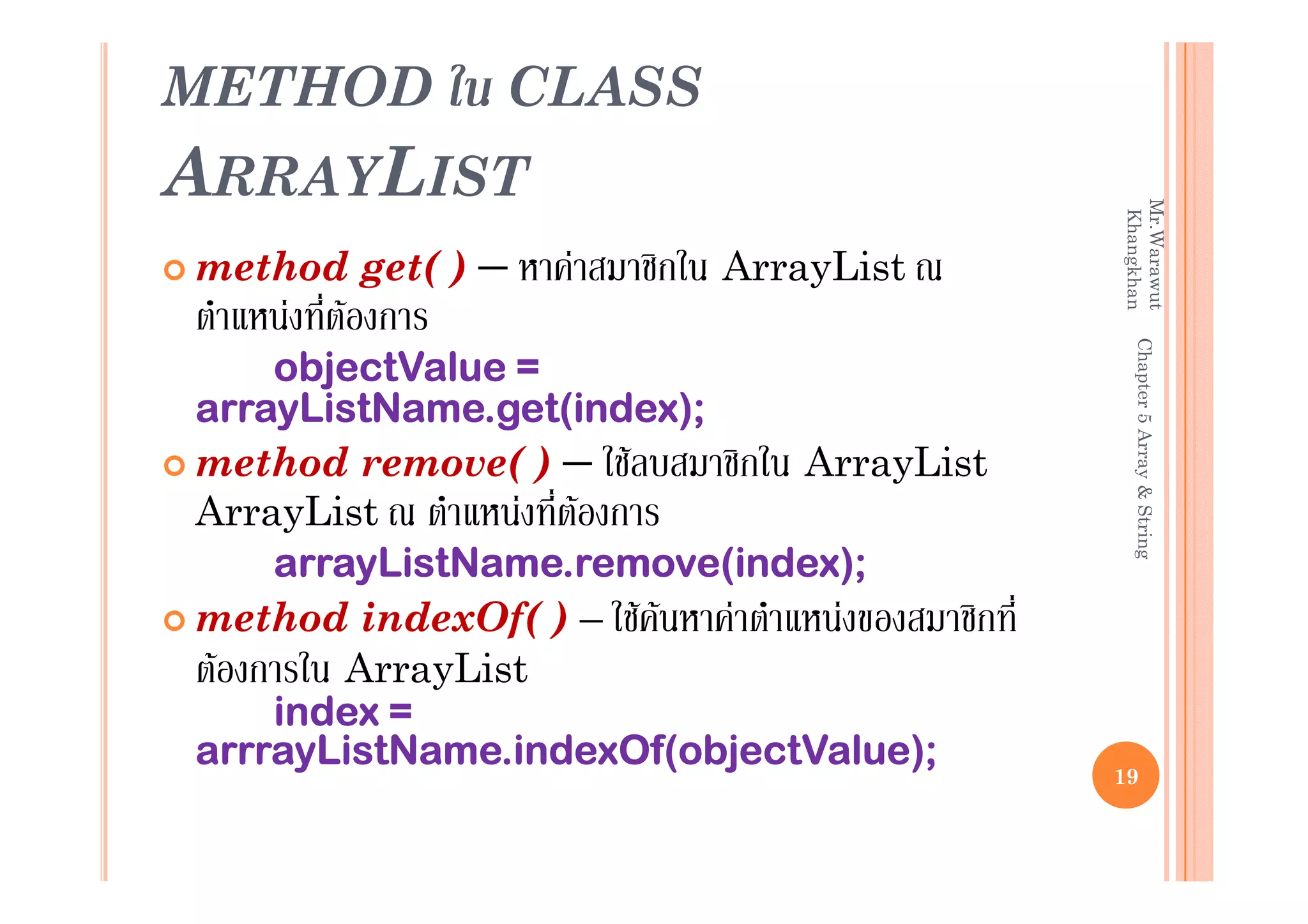 METHOD ใน CLASS ARRAYLIST

method get( ) – หาค่าสมาชิกใน ArrayList ณ ตำแหน่งที่ต้องการ
objectValue = arrayListName.get(index);

method remove( ) – ใช้ลบสมาชิกใน ArrayList ArrayList ณ ตำแหน่งที่ต้องการ
arrayListName.remove(index);

method indexOf( ) – ใช้ค้นหาค่าตำแหน่งของสมาชิกที่ต้องการใน ArrayList
index = arrrayListName.indexOf(objectValue);

Mr.Warawut Khangkhan

Chapter 5 Array & String

19